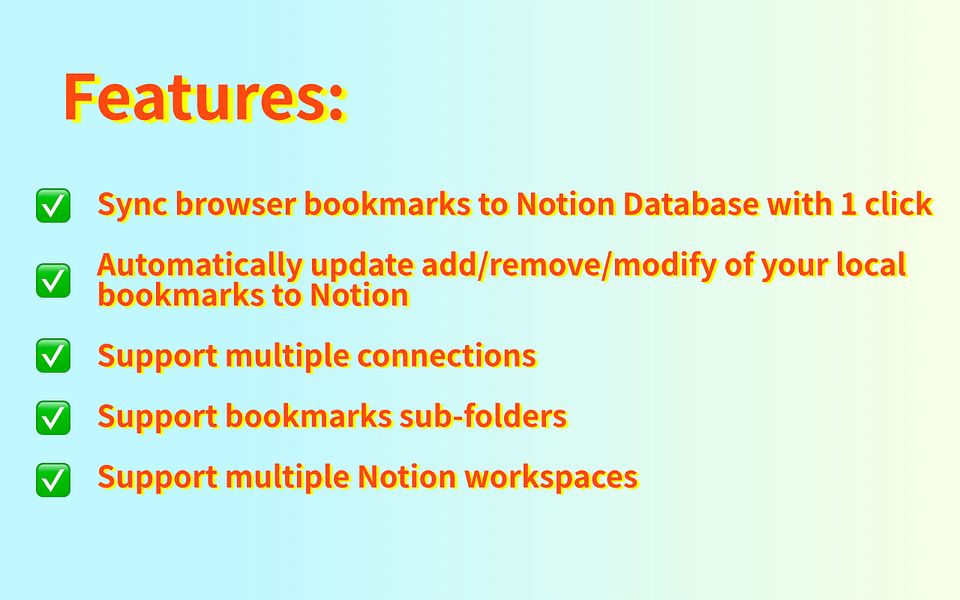 Features:

✅ Sync browser bookmarks to Notion Database with 1 click

✅ Automatically update add/remove/modify of your local bookmarks to Notion

✅ Support multiple connections

✅ Support bookmarks sub-folders

✅ Support multiple Notion workspaces